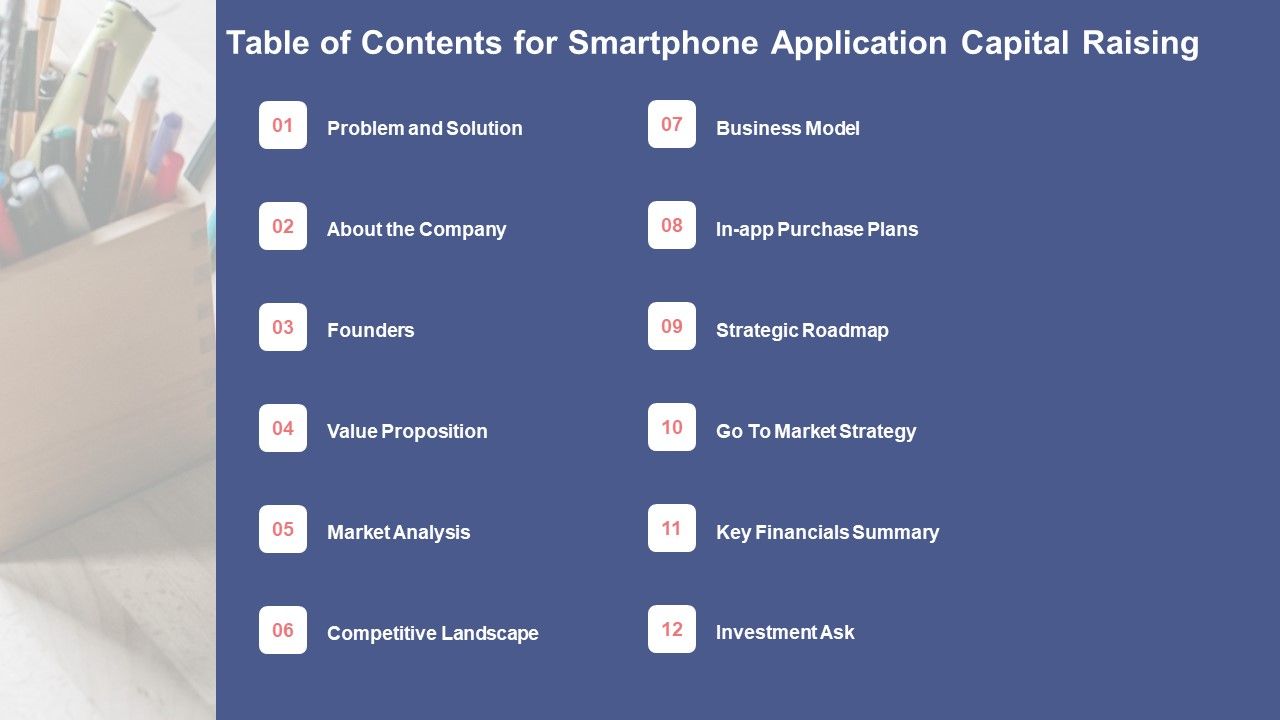 Table of Contents for Smartphone Application Capital Raising

01 Problem and Solution

02 About the Company

03 Founders

04 Value Proposition

05 Market Analysis

06 Competitive Landscape

07 Business Model

08 In-app Purchase Plans

09 Strategic Roadmap

10 Go To Market Strategy

11 Key Financials Summary

12 Investment Ask